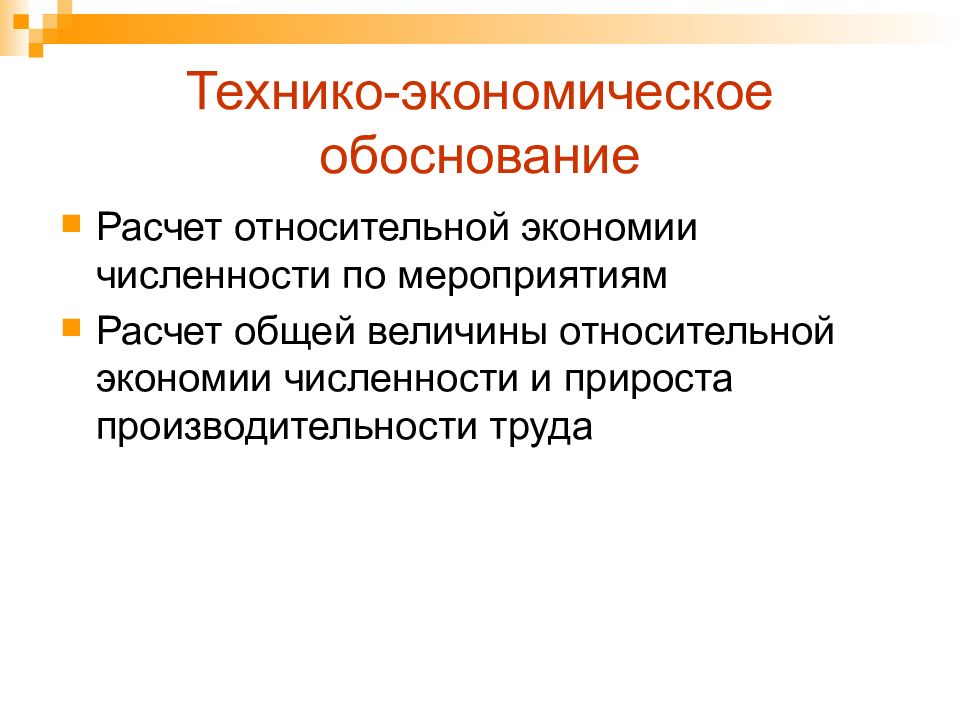 Технико-экономическое обоснование

Расчет относительной экономии численности по мероприятиям

Расчет общей величины относительной экономии численности и прироста производительности труда